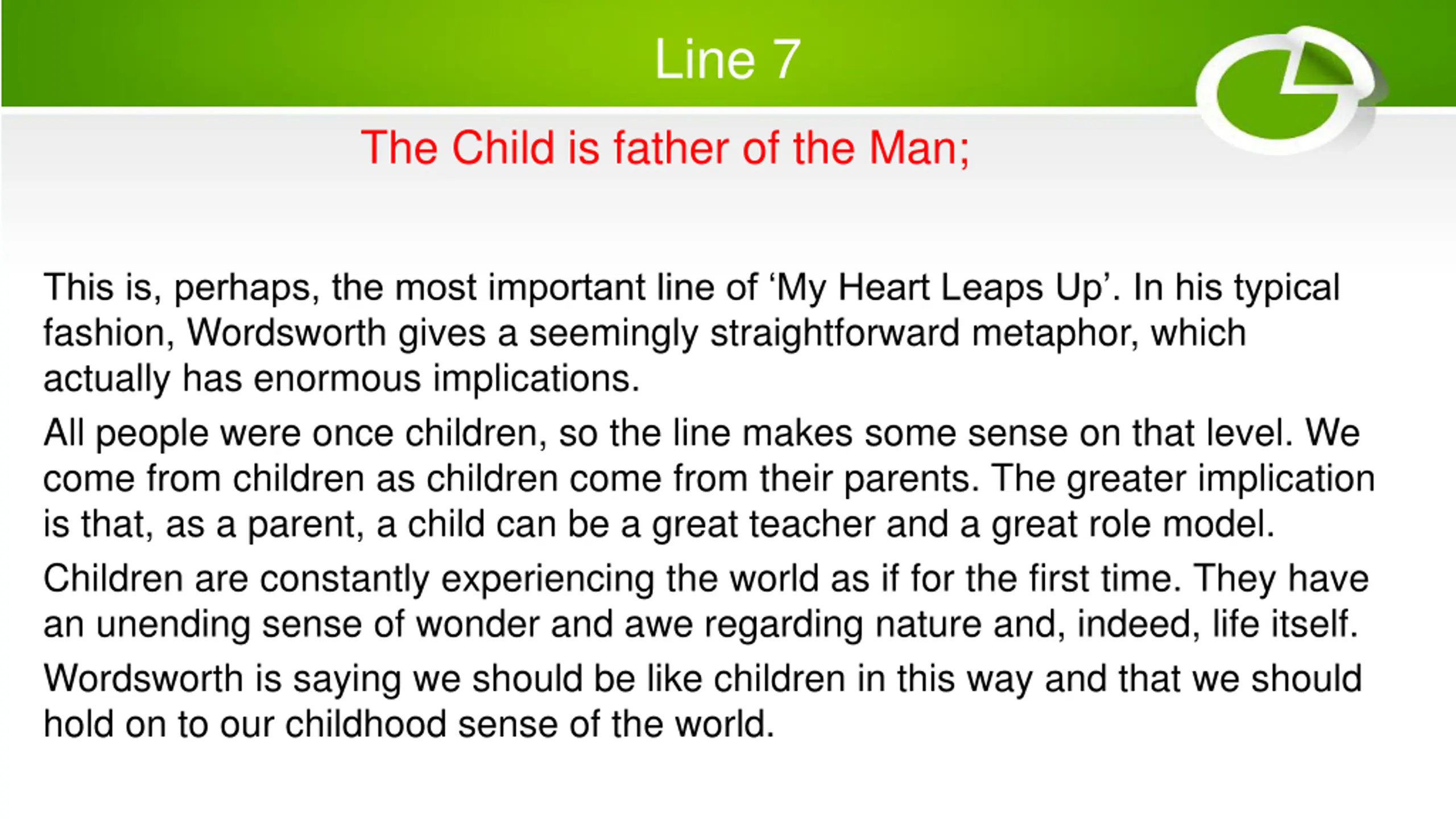 Line 7

The Child is father of the Man;

This is, perhaps, the most important line of ‘My Heart Leaps Up’. In his typical fashion, Wordsworth gives a seemingly straightforward metaphor, which actually has enormous implications.

All people were once children, so the line makes some sense on that level. We come from children as children come from their parents. The greater implication is that, as a parent, a child can be a great teacher and a great role model.

Children are constantly experiencing the world as if for the first time. They have an unending sense of wonder and awe regarding nature and, indeed, life itself.

Wordsworth is saying we should be like children in this way and that we should hold on to our childhood sense of the world.